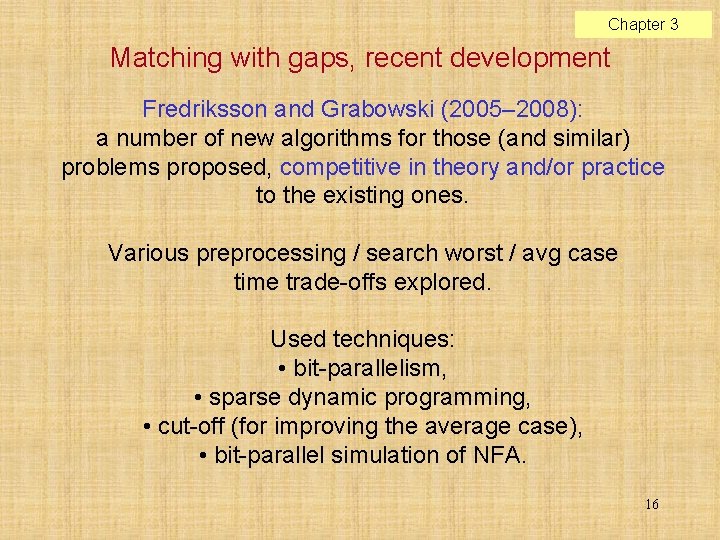 Chapter 3

Matching with gaps, recent development

Fredriksson and Grabowski (2005–2008): a number of new algorithms for those (and similar) problems proposed, competitive in theory and/or practice to the existing ones.

Various preprocessing / search worst / avg case time trade-offs explored.

Used techniques:
• bit-parallelism,
• sparse dynamic programming,
• cut-off (for improving the average case),
• bit-parallel simulation of NFA.

16